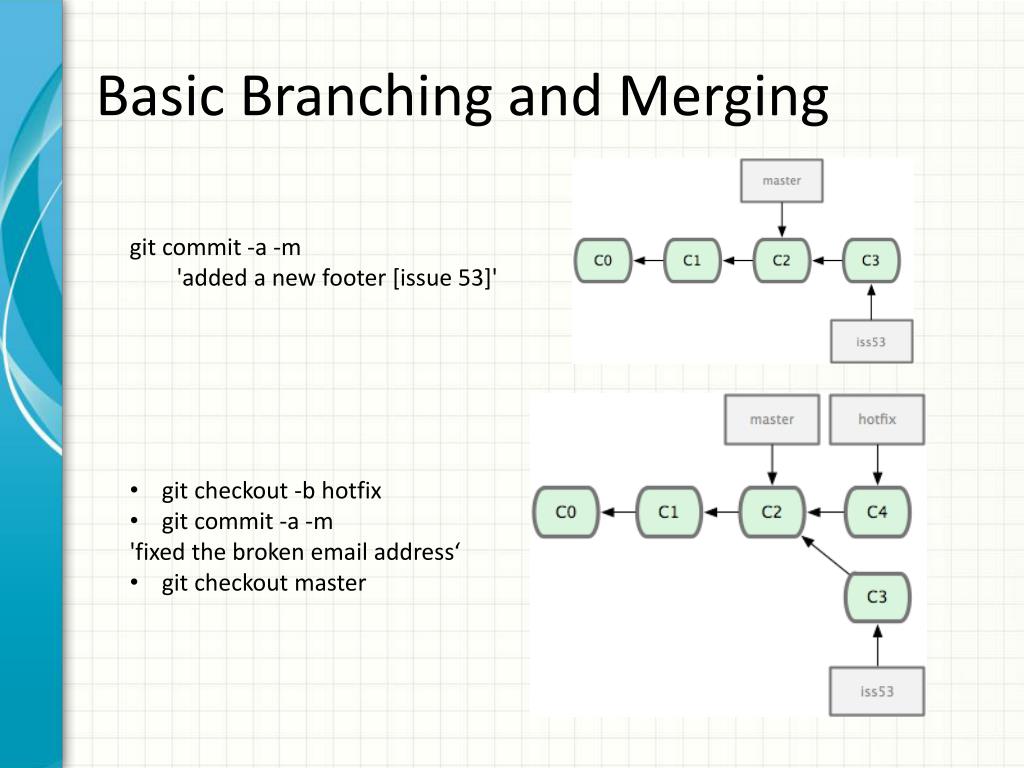 Basic Branching and Merging

git commit -a -m
'added a new footer [issue 53]'

master

C0 C1 C2 C3

iss53

• git checkout -b hotfix
• git commit -a -m
'fixed the broken email address‘
• git checkout master

master hotfix

C0 C1 C2 C4

C3

iss53